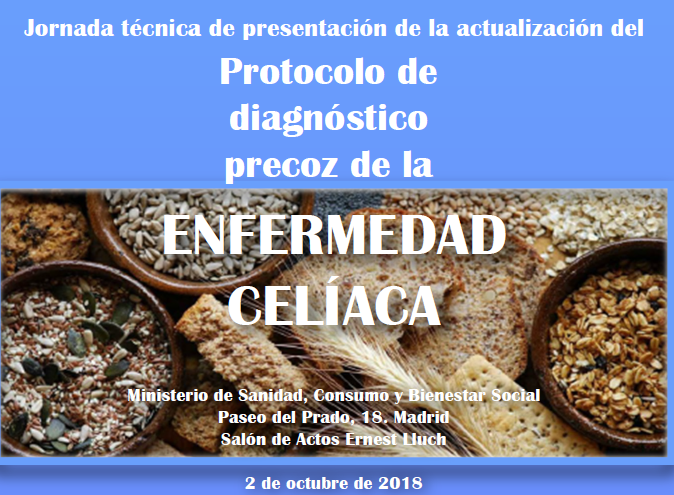 Jornada técnica de presentación de la actualización del

Protocolo de diagnóstico precoz de la

ENFERMEDAD CELÍACA

Ministerio de Sanidad, Consumo y Bienestar Social
Paseo del Prado, 18. Madrid
Salón de Actos Ernest Lluch

2 de octubre de 2018